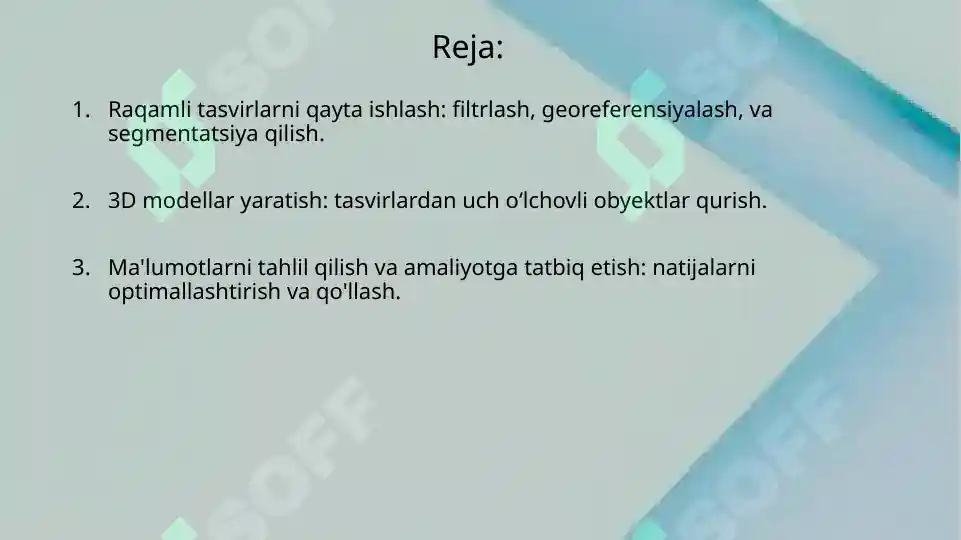 Reja:

1. Raqamli tasvirlarni qayta ishlash: filtrlash, georeferensiyalash, va segmentatsiya qilish.

2. 3D modellar yaratish: tasvirlardan uch o‘lchovli obyektlar qurish.

3. Ma'lumotlarni tahlil qilish va amaliyotga tatbiq etish: natijalarni optimallashtirish va qo'llash.

SOFF SOFF SOFF SOFF